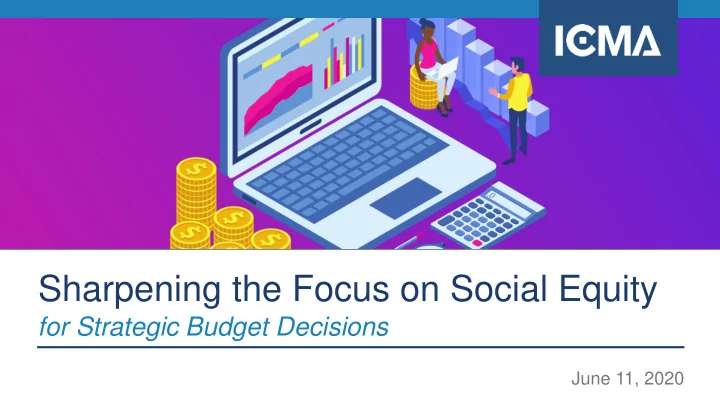 ICMA

Sharpening the Focus on Social Equity
for Strategic Budget Decisions

June 11, 2020